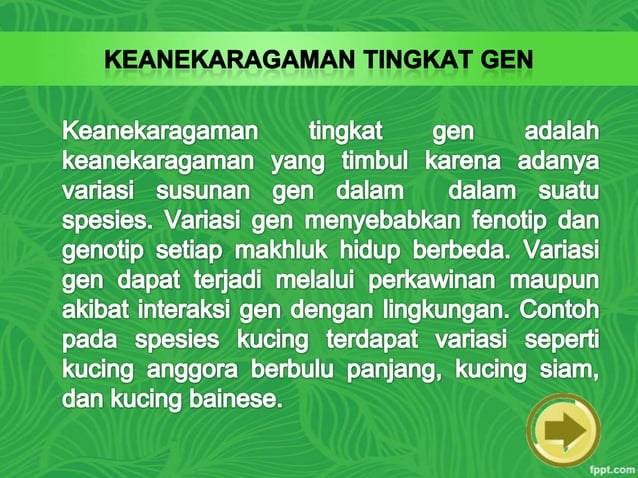 KEANEKARAGAMAN TINGKAT GEN

Keanekaragaman tingkat gen adalah keanekaragaman yang timbul karena adanya variasi susunan gen dalam dalam suatu spesies. Variasi gen menyebabkan fenotip dan genotip setiap makhluk hidup berbeda. Variasi gen dapat terjadi melalui perkawinan maupun akibat interaksi gen dengan lingkungan. Contoh pada spesies kucing terdapat variasi seperti kucing anggora berbulu panjang, kucing siam, dan kucing bainese.

fppt.com